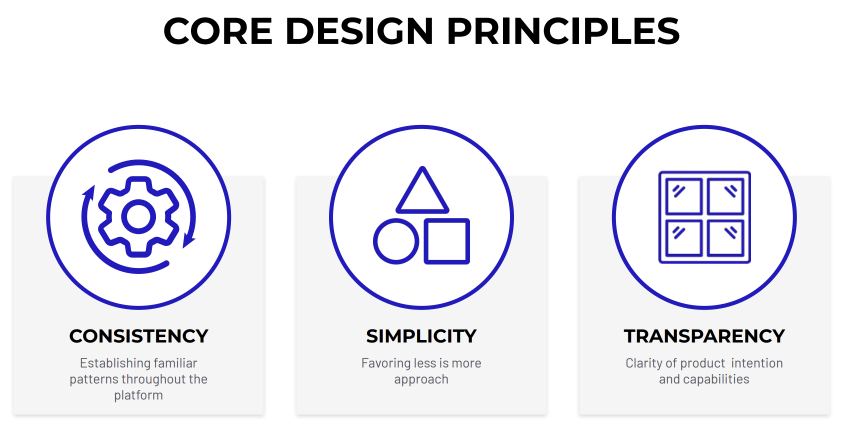 CORE DESIGN PRINCIPLES

CONSISTENCY

Establishing familiar patterns throughout the platform

SIMPLICITY

Favoring less is more approach

TRANSPARENCY

Clarity of product intention and capabilities